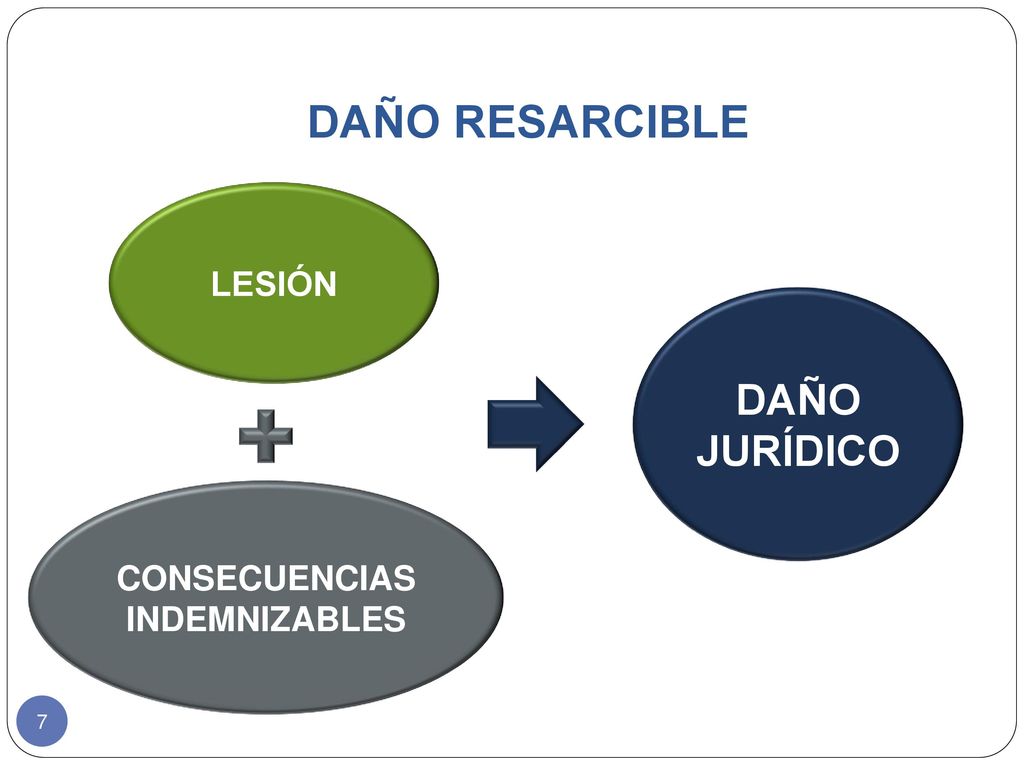 DAÑO RESARCIBLE

LESIÓN

CONSECUENCIAS INDEMNIZABLES

DAÑO JURÍDICO

7